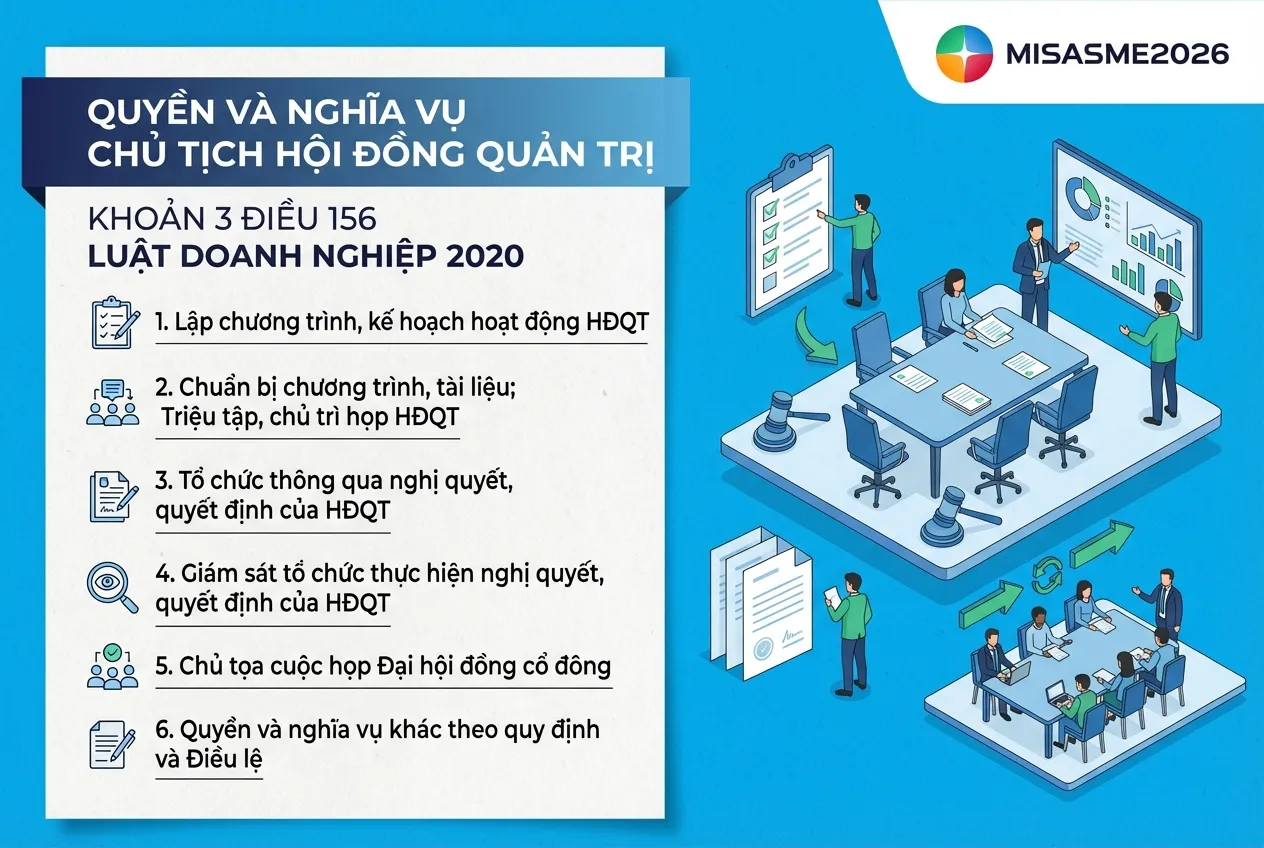 MISASME2026

QUYỀN VÀ NGHĨA VỤ
CHỦ TỊCH HỘI ĐỒNG QUẢN TRỊ

KHOẢN 3 ĐIỀU 156
LUẬT DOANH NGHIỆP 2020

1. Lập chương trình, kế hoạch hoạt động HĐQT

2. Chuẩn bị chương trình, tài liệu; Triệu tập, chủ trì họp HĐQT

3. Tổ chức thông qua nghị quyết, quyết định của HĐQT

4. Giám sát tổ chức thực hiện nghị quyết, quyết định của HĐQT

5. Chủ tọa cuộc họp Đại hội đồng cổ đông

6. Quyền và nghĩa vụ khác theo quy định và Điều lệ